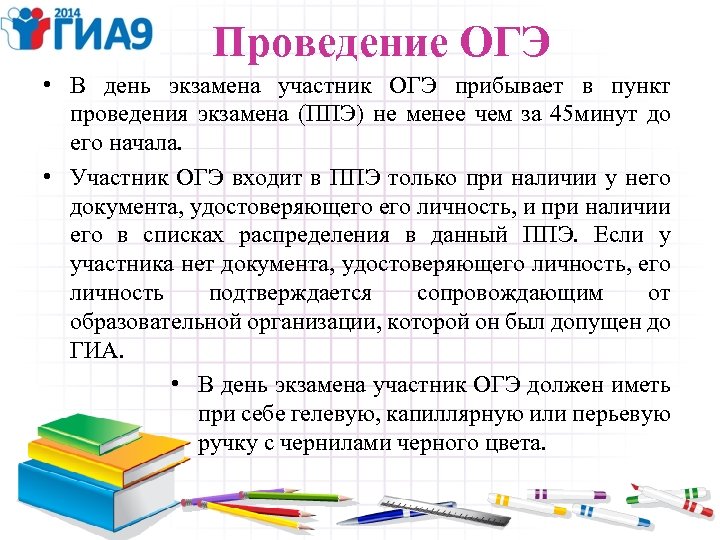 2014 ГИА9

Проведение ОГЭ

• В день экзамена участник ОГЭ прибывает в пункт проведения экзамена (ППЭ) не менее чем за 45минут до его начала.

• Участник ОГЭ входит в ППЭ только при наличии у него документа, удостоверяющего его личность, и при наличии его в списках распределения в данный ППЭ. Если у участника нет документа, удостоверяющего личность, его личность подтверждается сопровождающим от образовательной организации, которой он был допущен до ГИА.

• В день экзамена участник ОГЭ должен иметь при себе гелевую, капиллярную или перьевую ручку с чернилами черного цвета.